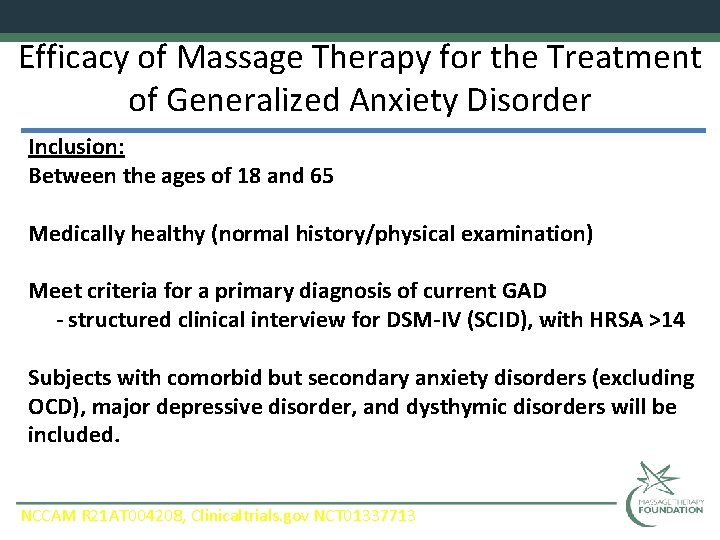 Efficacy of Massage Therapy for the Treatment of Generalized Anxiety Disorder

Inclusion:
Between the ages of 18 and 65

Medically healthy (normal history/physical examination)

Meet criteria for a primary diagnosis of current GAD
- structured clinical interview for DSM-IV (SCID), with HRSA >14

Subjects with comorbid but secondary anxiety disorders (excluding OCD), major depressive disorder, and dysthymic disorders will be included.

NCCAM R21AT004208, Clinicaltrials.gov NCT01337713

MASSAGE THERAPY FOUNDATION